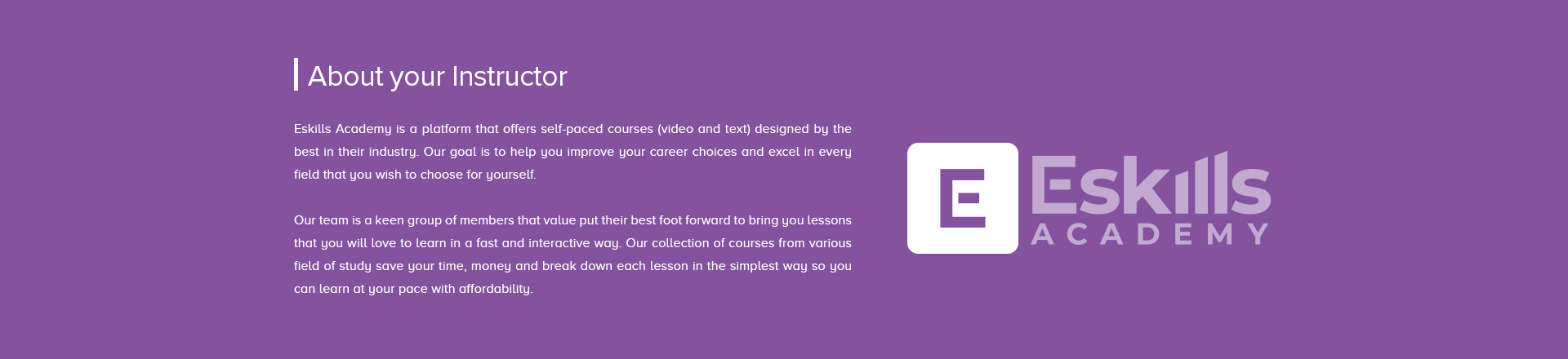 About your Instructor

Eskills Academy is a platform that offers self-paced courses (video and text) designed by the best in their industry. Our goal is to help you improve your career choices and excel in every field that you wish to choose for yourself.

Our team is a keen group of members that value put their best foot forward to bring you lessons that you will love to learn in a fast and interactive way. Our collection of courses from various field of study save your time, money and break down each lesson in the simplest way so you can learn at your pace with affordability.

E

Eskills
ACADEMY